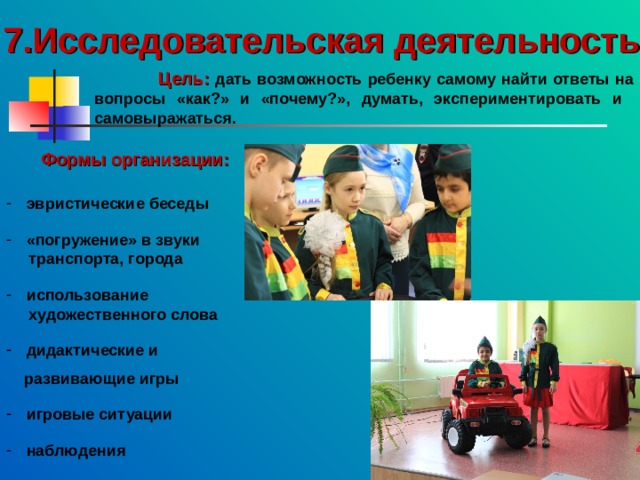 7.Исследовательская деятельность

Цель: дать возможность ребенку самому найти ответы на вопросы «как?» и «почему?», думать, экспериментировать и самовыражаться.

Формы организации:

- эвристические беседы

- «погружение» в звуки транспорта, города

- использование художественного слова

- дидактические и развивающие игры

- игровые ситуации

- наблюдения